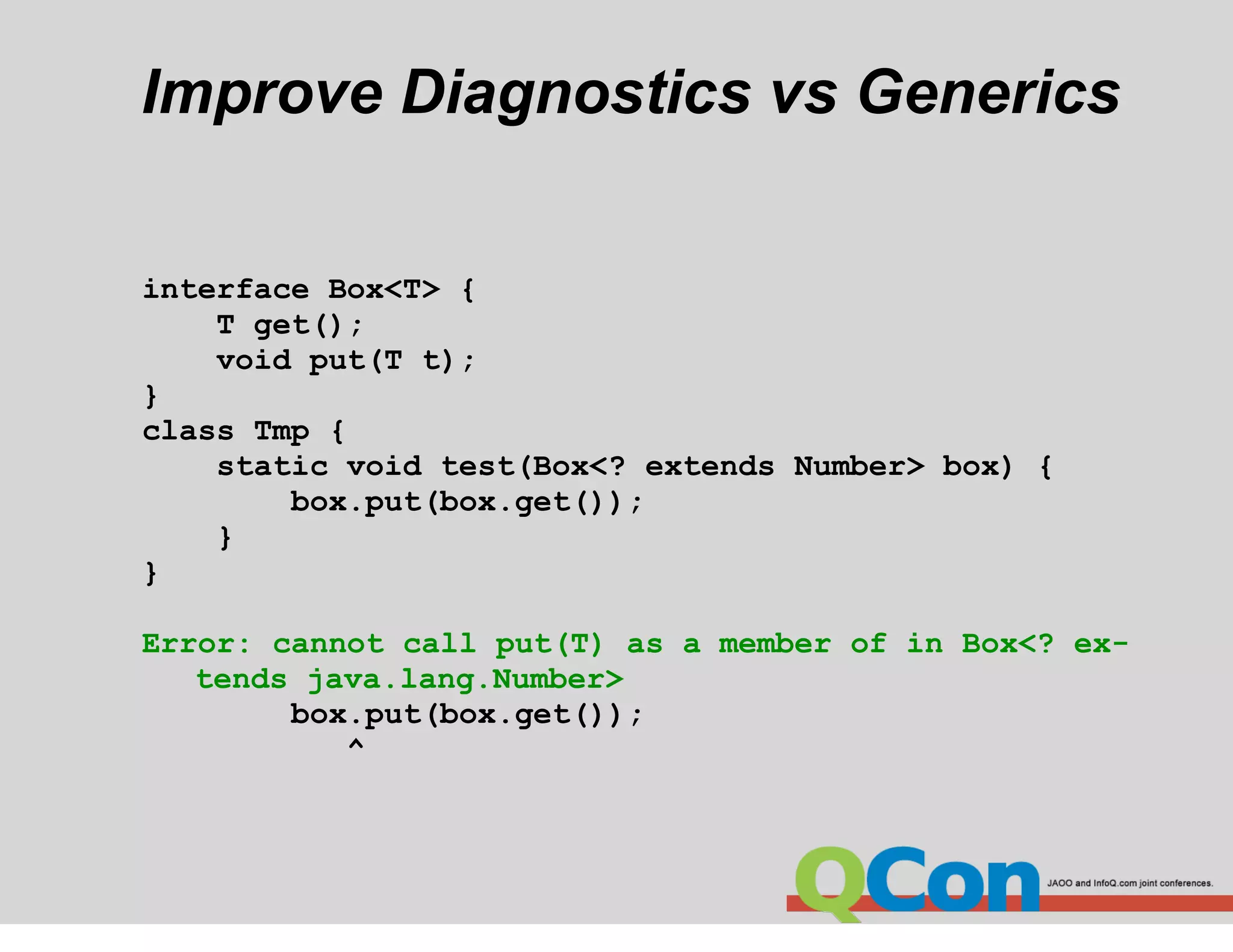 Improve Diagnostics vs Generics

interface Box<T> {
    T get();
    void put(T t);
}
class Tmp {
    static void test(Box<? extends Number> box) {
        box.put(box.get());
    }
}

Error: cannot call put(T) as a member of in Box<? extends java.lang.Number>
        box.put(box.get());
           ^

QCon JAOO and InfoQ.com joint conferences.